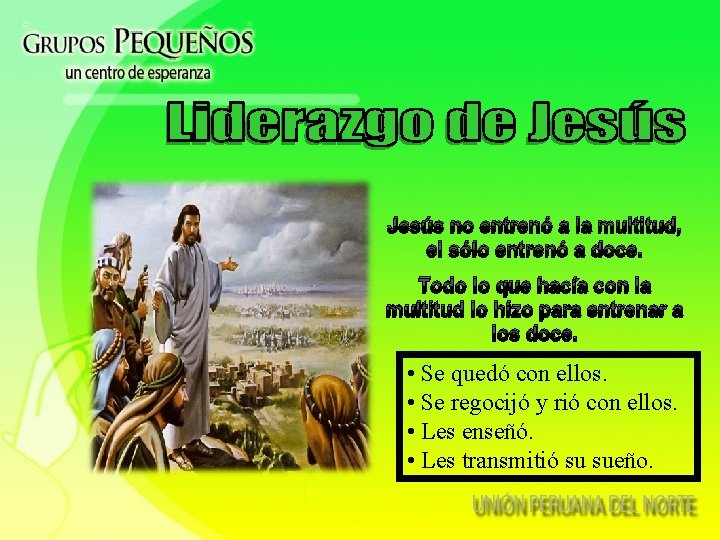 GRUPOS PEQUEÑOS
un centro de esperanza

Liderazgo de Jesús

Jesús no entrenó a la multitud, el sólo entrenó a doce.

Todo lo que hacía con la multitud lo hizo para entrenar a los doce.

• Se quedó con ellos.
• Se regocijó y rió con ellos.
• Les enseñó.
• Les transmitió su sueño.

UNIÓN PERUANA DEL NORTE